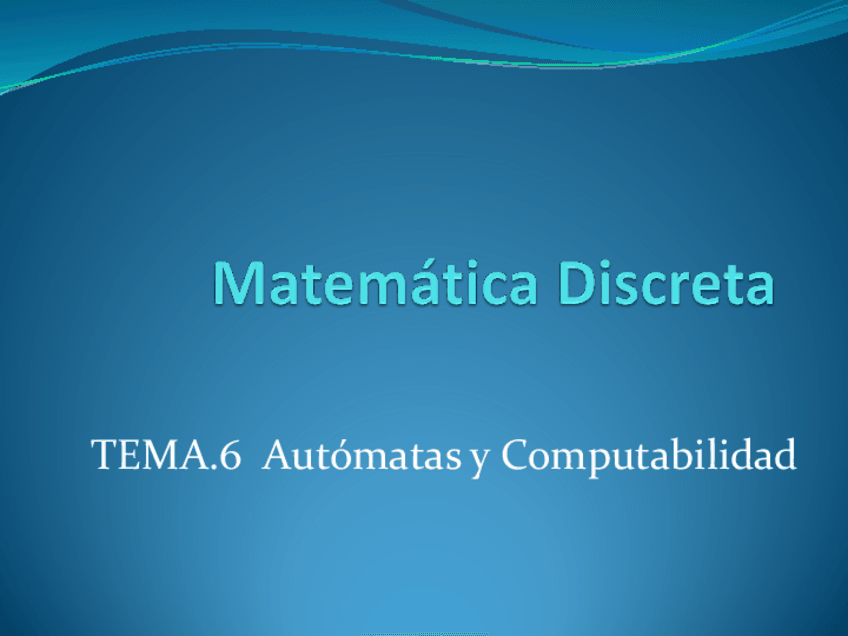 Matemática Discreta

TEMA.6 Autómatas y Computabilidad